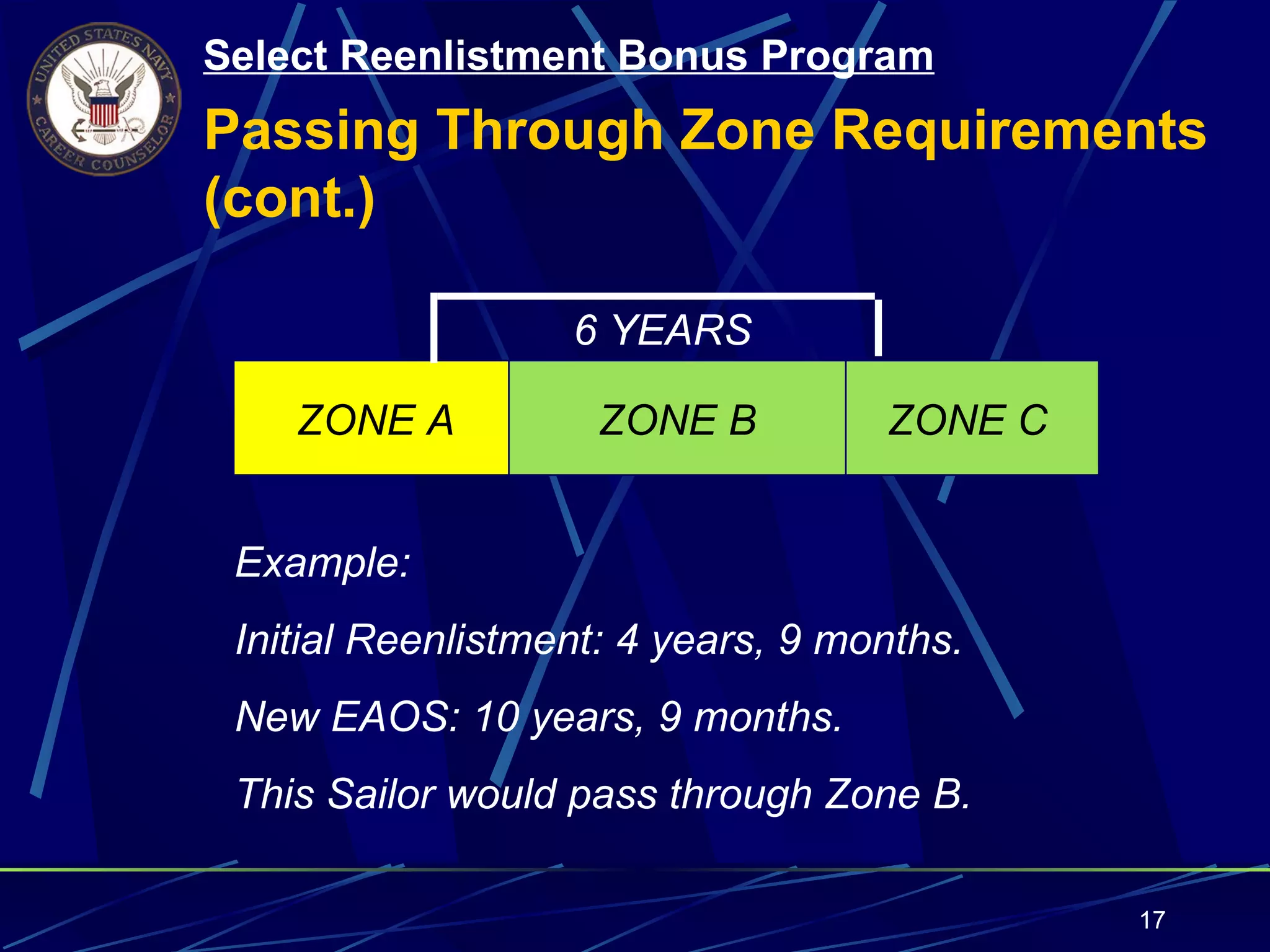 UNITED STATES NAVY CAREER COUNSELOR

Select Reenlistment Bonus Program

Passing Through Zone Requirements (cont.)

6 YEARS

ZONE A

ZONE B

ZONE C

Example:

Initial Reenlistment: 4 years, 9 months.

New EAOS: 10 years, 9 months.

This Sailor would pass through Zone B.

17